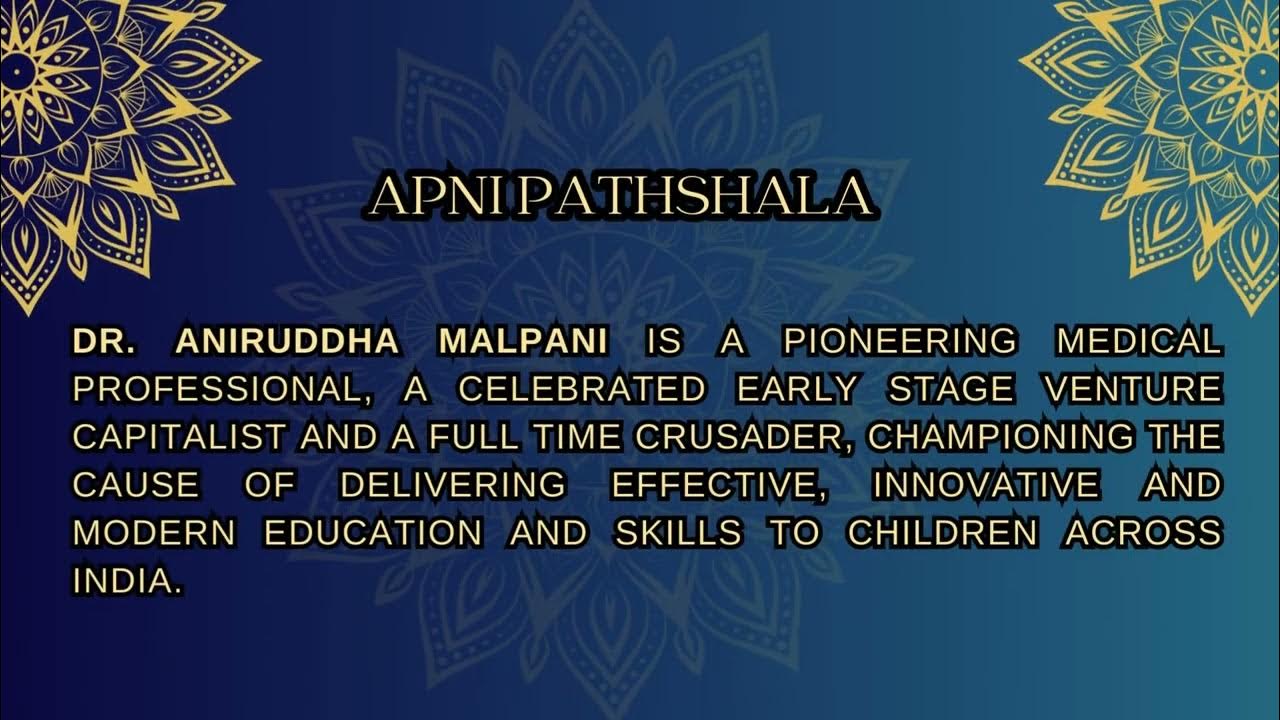 APNI PATHSHALA

DR. ANIRUDDHA MALPANI IS A PIONEERING MEDICAL PROFESSIONAL, A CELEBRATED EARLY STAGE VENTURE CAPITALIST AND A FULL TIME CRUSADER, CHAMPIONING THE CAUSE OF DELIVERING EFFECTIVE, INNOVATIVE AND MODERN EDUCATION AND SKILLS TO CHILDREN ACROSS INDIA.